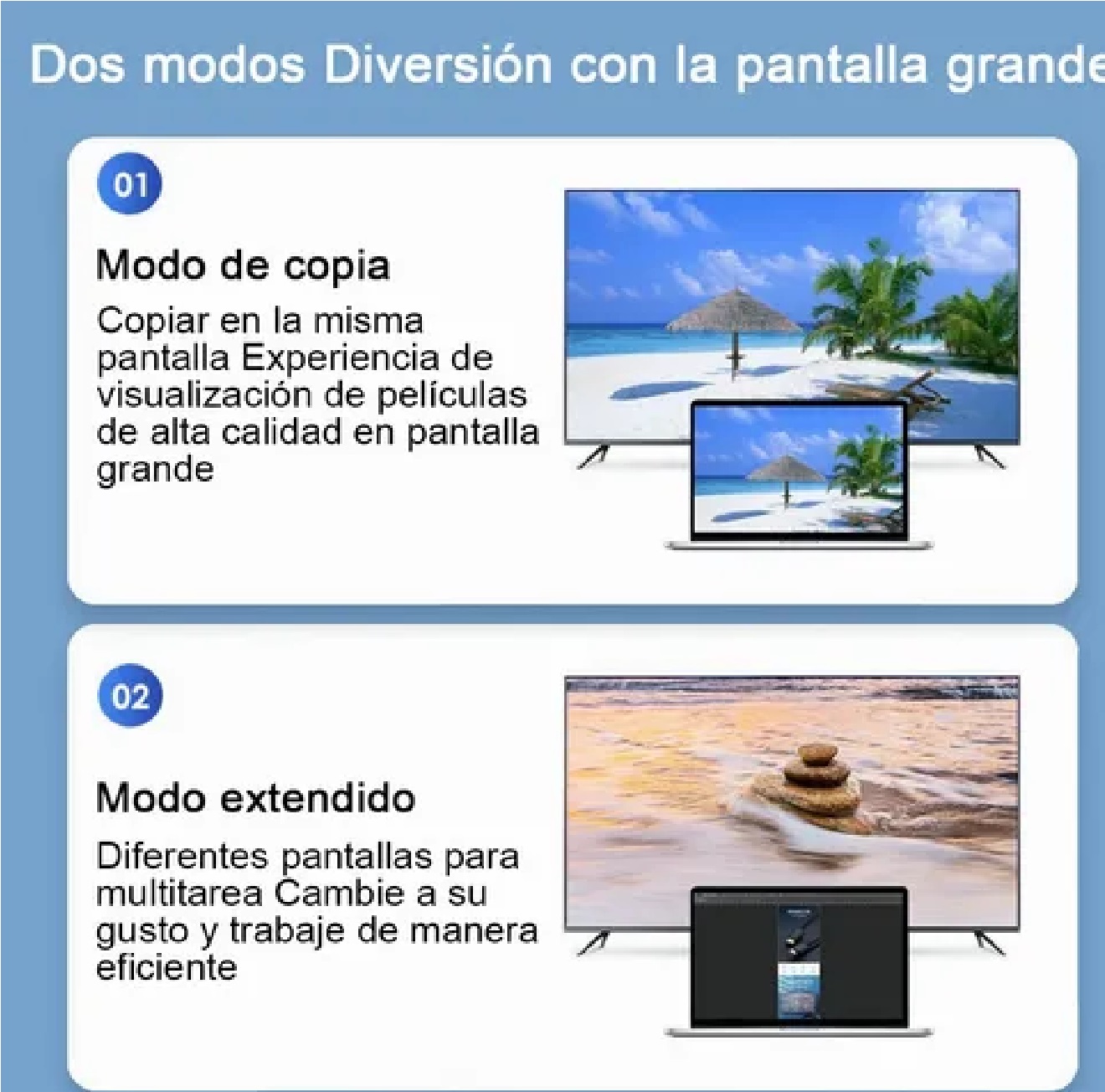 Dos modos Diversión con la pantalla grande

01

Modo de copia

Copiar en la misma pantalla Experiencia de visualización de películas de alta calidad en pantalla grande

02

Modo extendido

Diferentes pantallas para multitarea Cambie a su gusto y trabaje de manera eficiente